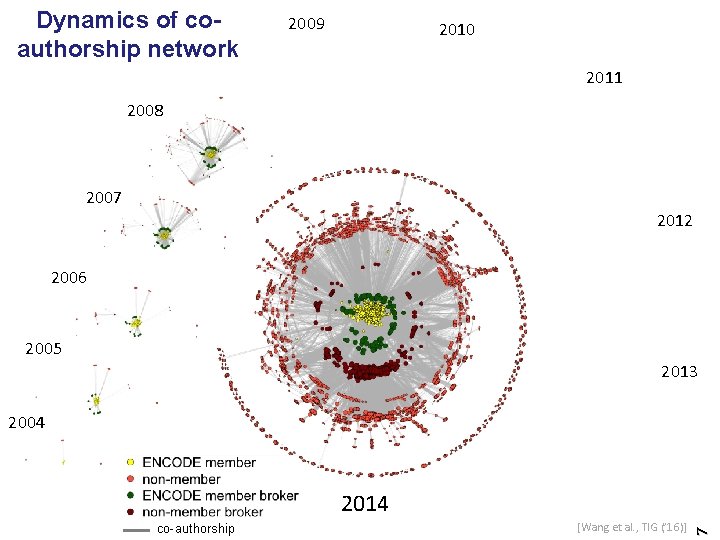 Dynamics of co-authorship network

2009

2010

2011

2008

2007

2012

2006

2005

2013

2004

ENCODE member
non-member
ENCODE member broker
non-member broker
co-authorship

2014

[Wang et al., TIG ('16)]

7